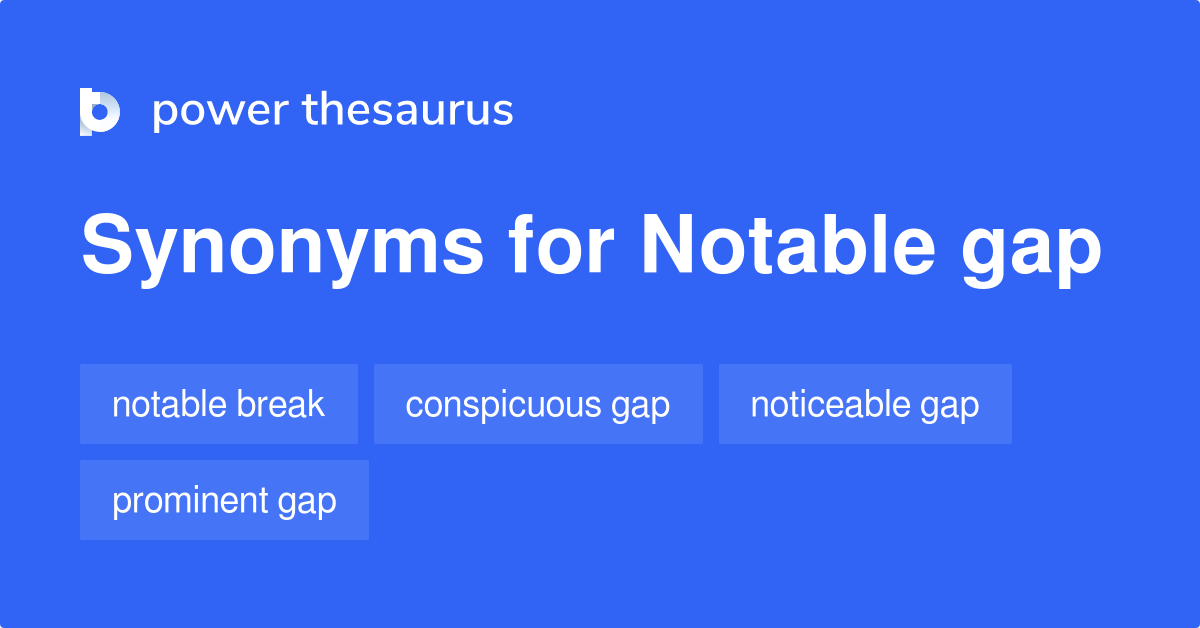 power thesaurus

Synonyms for Notable gap

notable break

conspicuous gap

noticeable gap

prominent gap